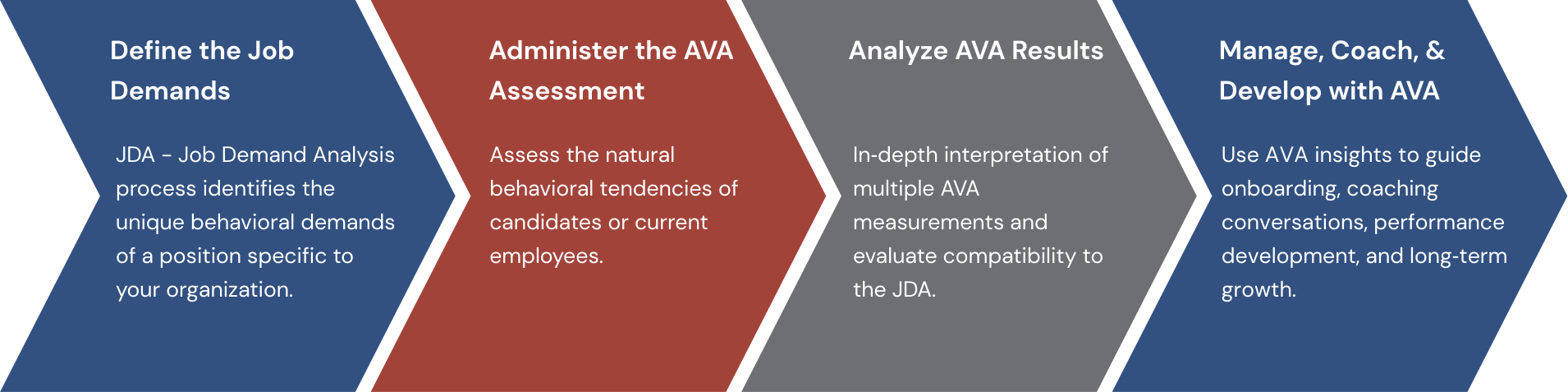 Define the Job Demands

JDA - Job Demand Analysis process identifies the unique behavioral demands of a position specific to your organization.

Administer the AVA Assessment

Assess the natural behavioral tendencies of candidates or current employees.

Analyze AVA Results

In-depth interpretation of multiple AVA measurements and evaluate compatibility to the JDA.

Manage, Coach, & Develop with AVA

Use AVA insights to guide onboarding, coaching conversations, performance development, and long-term growth.